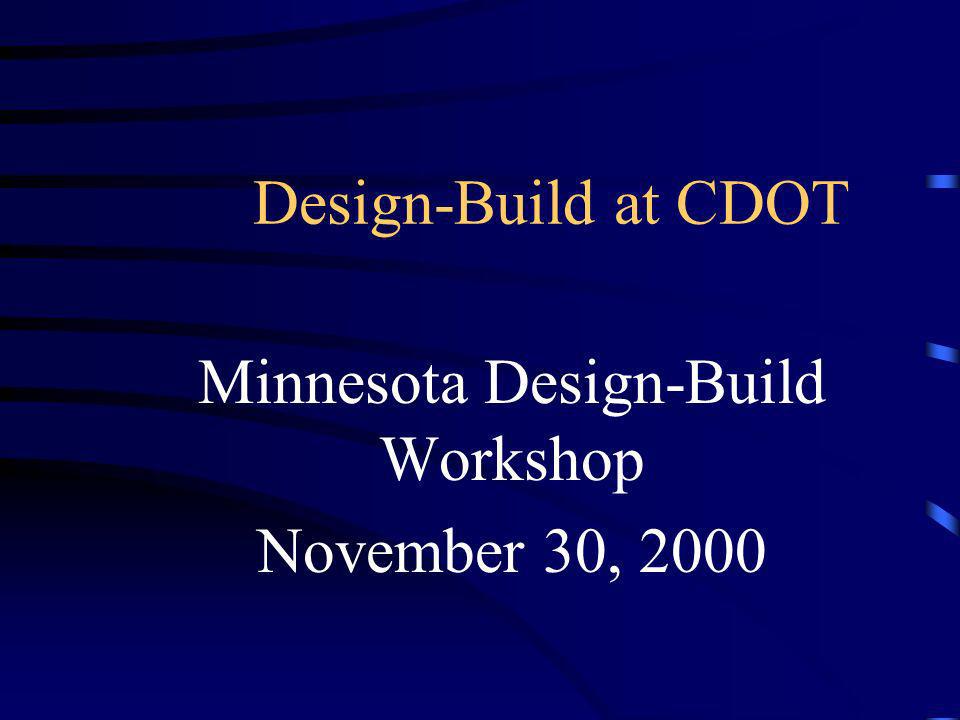 Design-Build at CDOT

Minnesota Design-Build Workshop

November 30, 2000